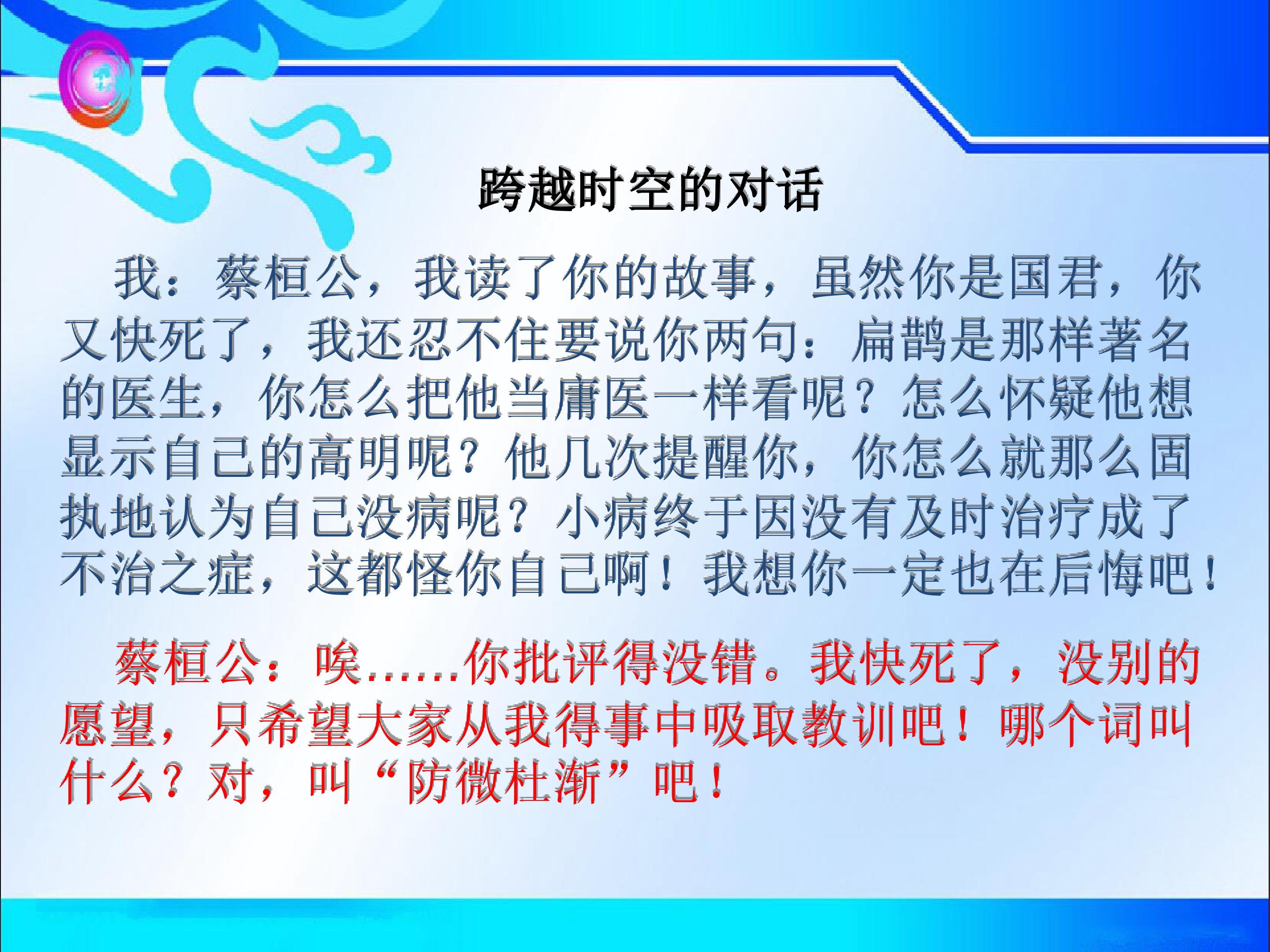 跨越时空的对话

我：蔡桓公，我读了你的故事，虽然你是国君，你又快死了，我还忍不住要说你两句：扁鹊是那样著名的医生，你怎么把他当庸医一样看呢？怎么怀疑他想显示自己的高明呢？他几次提醒你，你怎么就那么固执地认为自己没病呢？小病终于因没有及时治疗成了不治之症，这都怪你自己啊！我想你一定也在后悔吧！

蔡桓公：唉……你批评得没错。我快死了，没别的愿望，只希望大家从我得事中吸取教训吧！哪个词叫什么？对，叫“防微杜渐”吧！